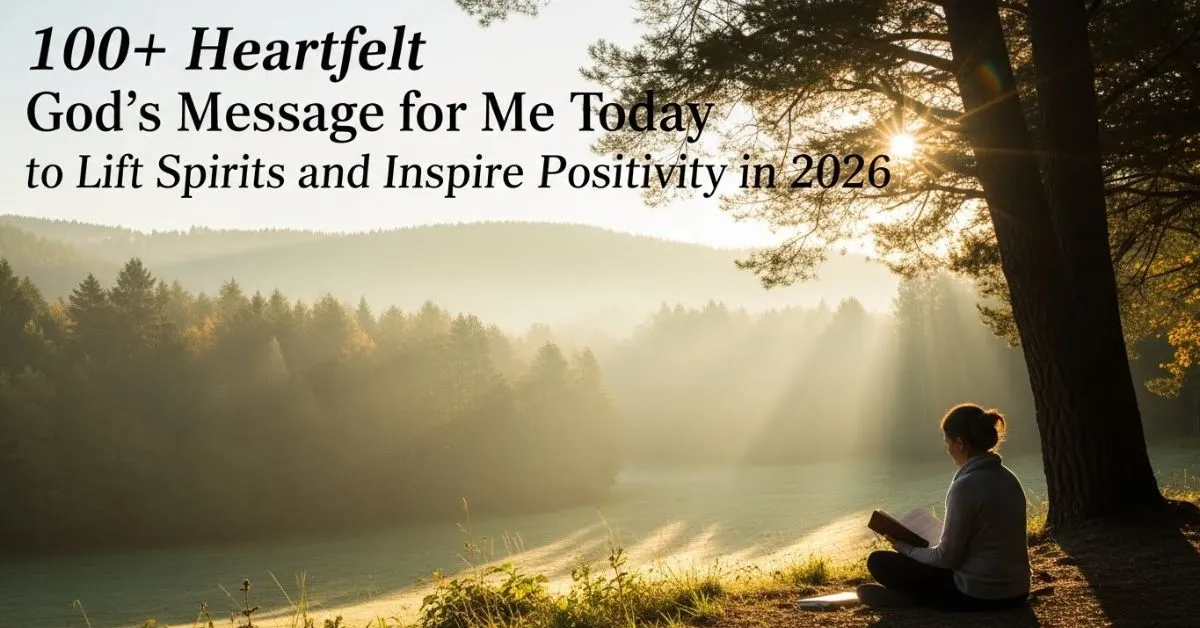 100+ Heartfelt
God’s Message for Me Today
to Lift Spirits and Inspire Positivity in 2026